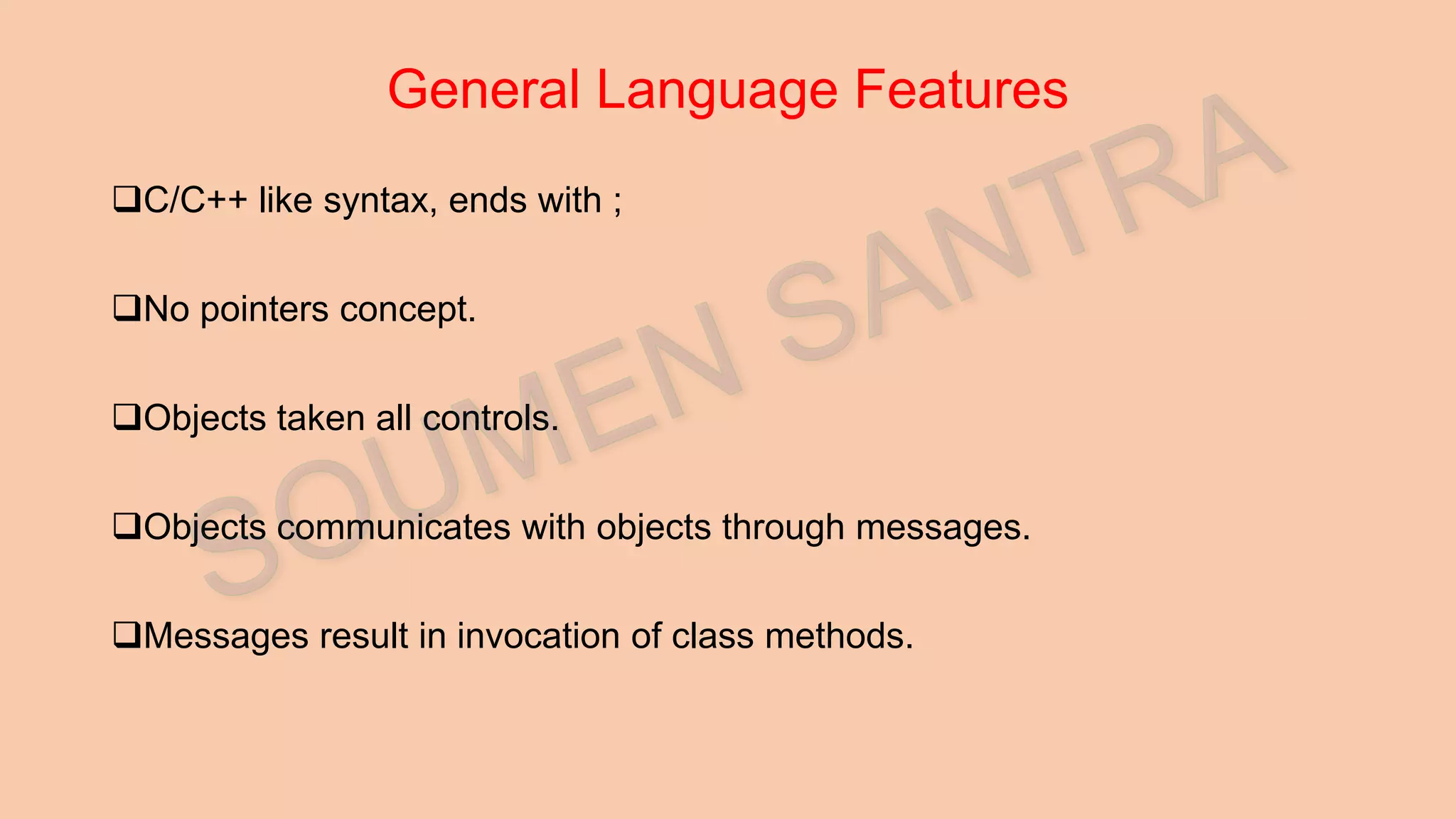 General Language Features

❑C/C++ like syntax, ends with ;

❑No pointers concept.

❑Objects taken all controls.

❑Objects communicates with objects through messages.

❑Messages result in invocation of class methods.

SOUMEN SANTRA